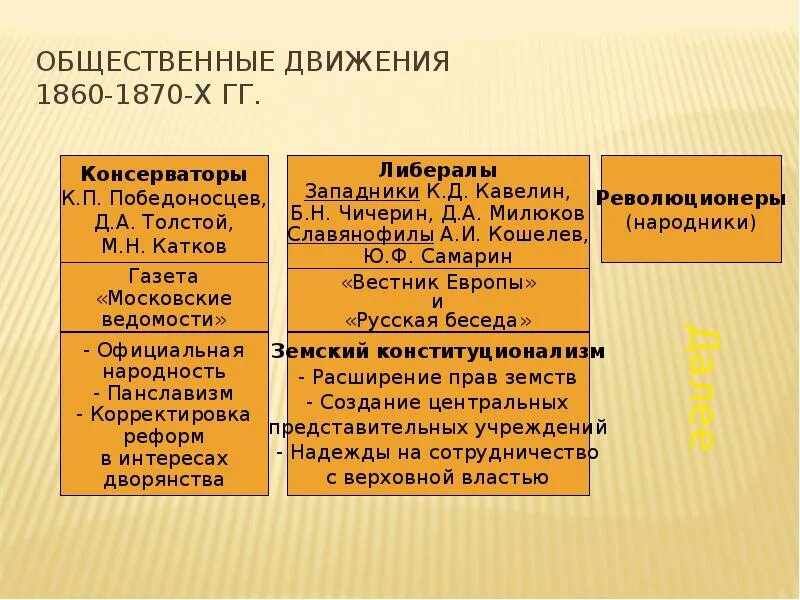 ОБЩЕСТВЕННЫЕ ДВИЖЕНИЯ 1860-1870-Х ГГ.

Консерваторы
К.П. Победоносцев, Д.А. Толстой, М.Н. Катков

Газета «Московские ведомости»

- Официальная народность
- Панславизм
- Корректировка реформ в интересах дворянства

Либералы
Западники К.Д. Кавелин, Б.Н. Чичерин, Д.А. Милюков
Славянофилы А.И. Кошелев, Ю.Ф. Самарин

«Вестник Европы» и «Русская беседа»

Земский конституционализм
- Расширение прав земств
- Создание центральных представительных учреждений
- Надежды на сотрудничество с верховной властью

Революционеры (народники)

Далее